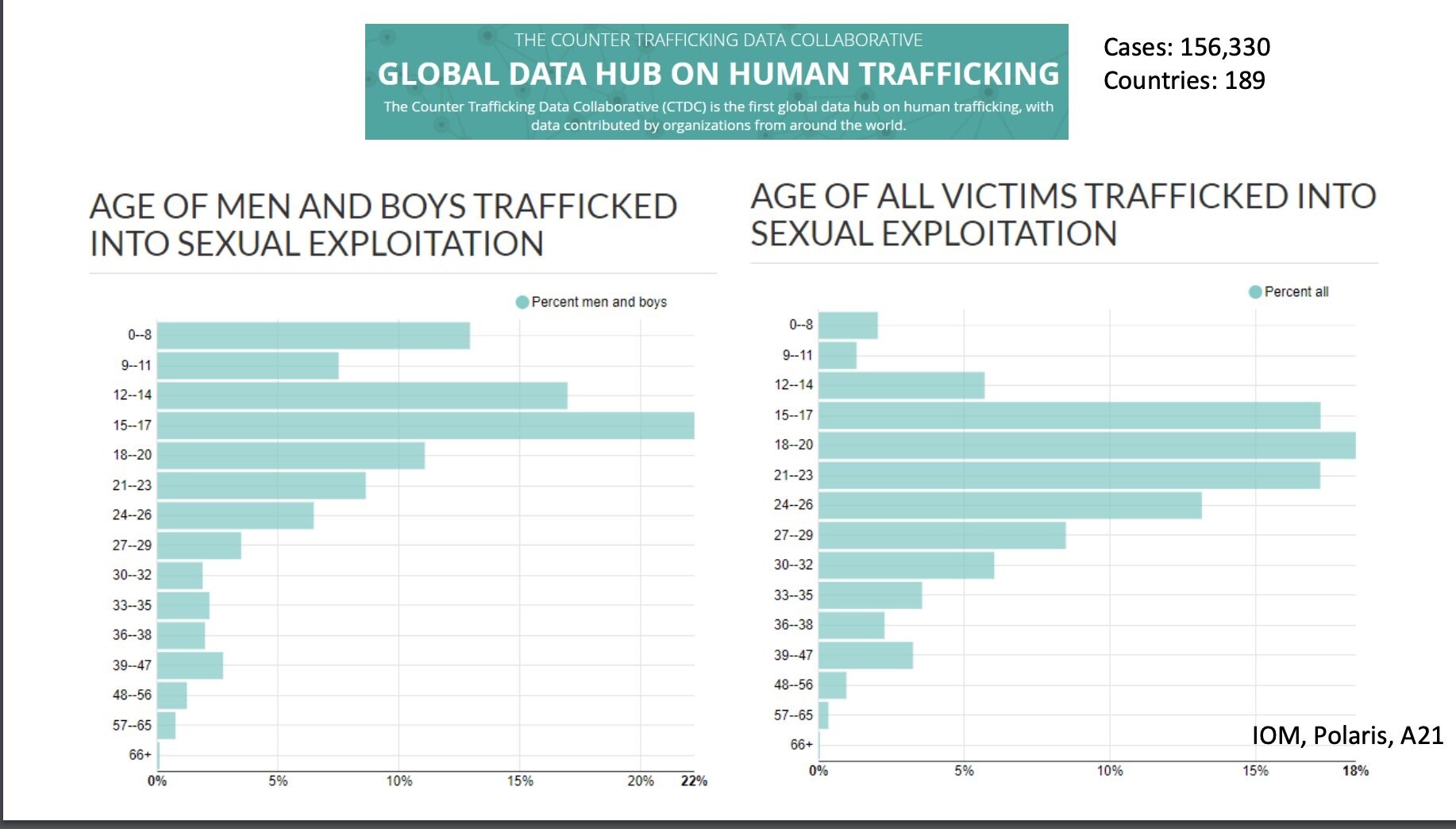 THE COUNTER TRAFFICKING DATA COLLABORATIVE
GLOBAL DATA HUB ON HUMAN TRAFFICKING
The Counter Trafficking Data Collaborative (CTDC) is the first global data hub on human trafficking, with data contributed by organizations from around the world.

Cases: 156,330
Countries: 189

AGE OF MEN AND BOYS TRAFFICKED INTO SEXUAL EXPLOITATION

Percent men and boys

0--8
9--11
12--14
15--17
18--20
21--23
24--26
27--29
30--32
33--35
36--38
39--47
48--56
57--65
66+

0% 5% 10% 15% 20% 22%

AGE OF ALL VICTIMS TRAFFICKED INTO SEXUAL EXPLOITATION

Percent all

0--8
9--11
12--14
15--17
18--20
21--23
24--26
27--29
30--32
33--35
36--38
39--47
48--56
57--65
66+

0% 5% 10% 15% 18%

IOM, Polaris, A21